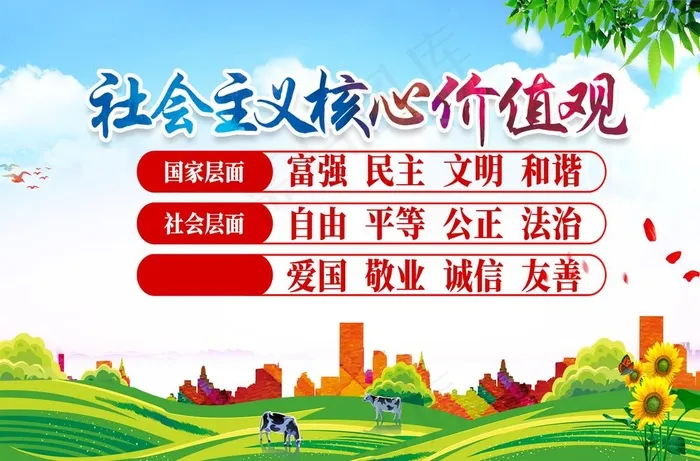 社会主义核心价值观

国家层面 富强 民主 文明 和谐

社会层面 自由 平等 公正 法治

爱国 敬业 诚信 友善